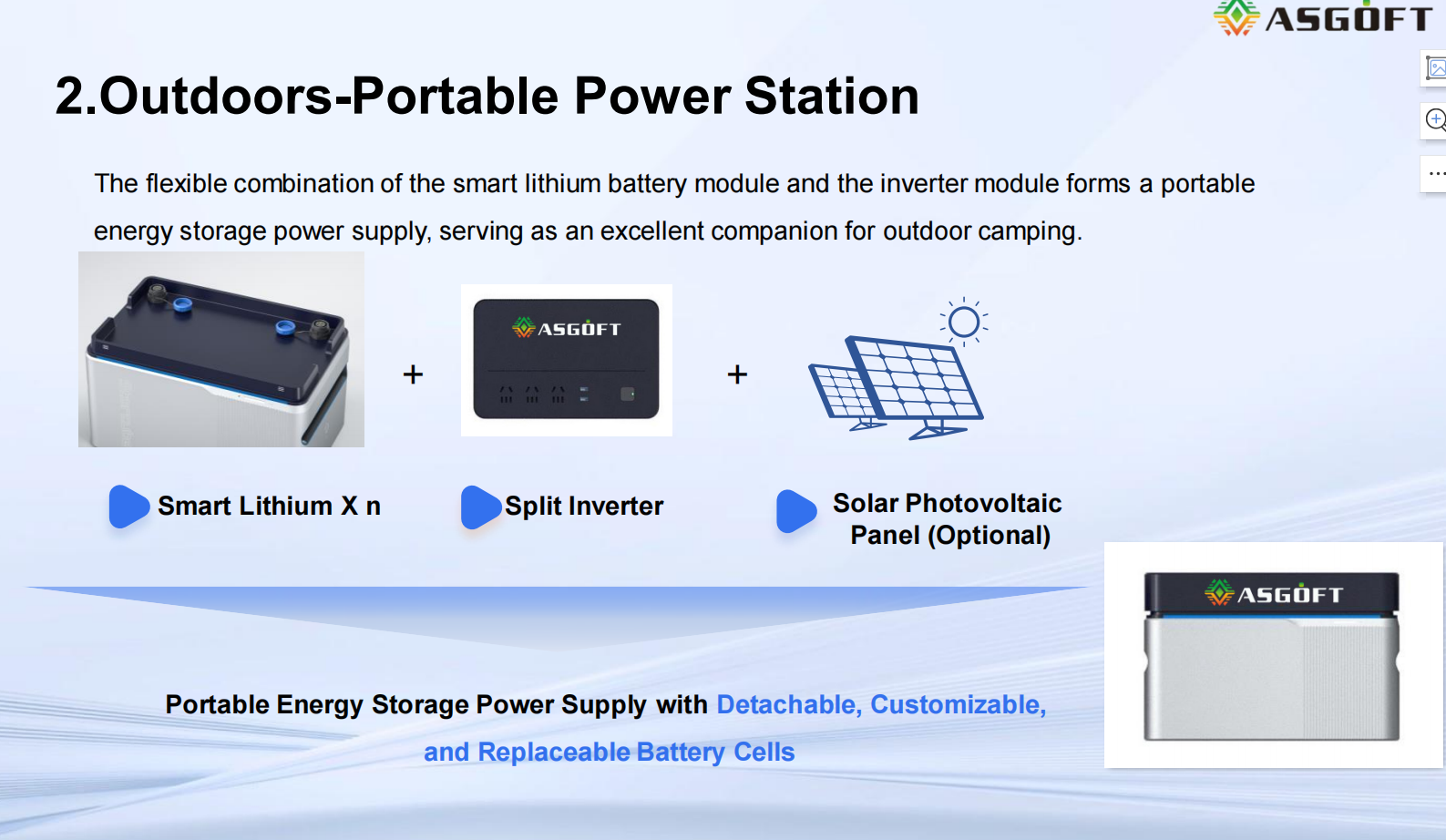 ASGOFT

2.Outdoors-Portable Power Station

The flexible combination of the smart lithium battery module and the inverter module forms a portable energy storage power supply, serving as an excellent companion for outdoor camping.

ASGOFT

+

+

Smart Lithium X n

Split Inverter

Solar Photovoltaic Panel (Optional)

ASGOFT

Portable Energy Storage Power Supply with Detachable, Customizable, and Replaceable Battery Cells